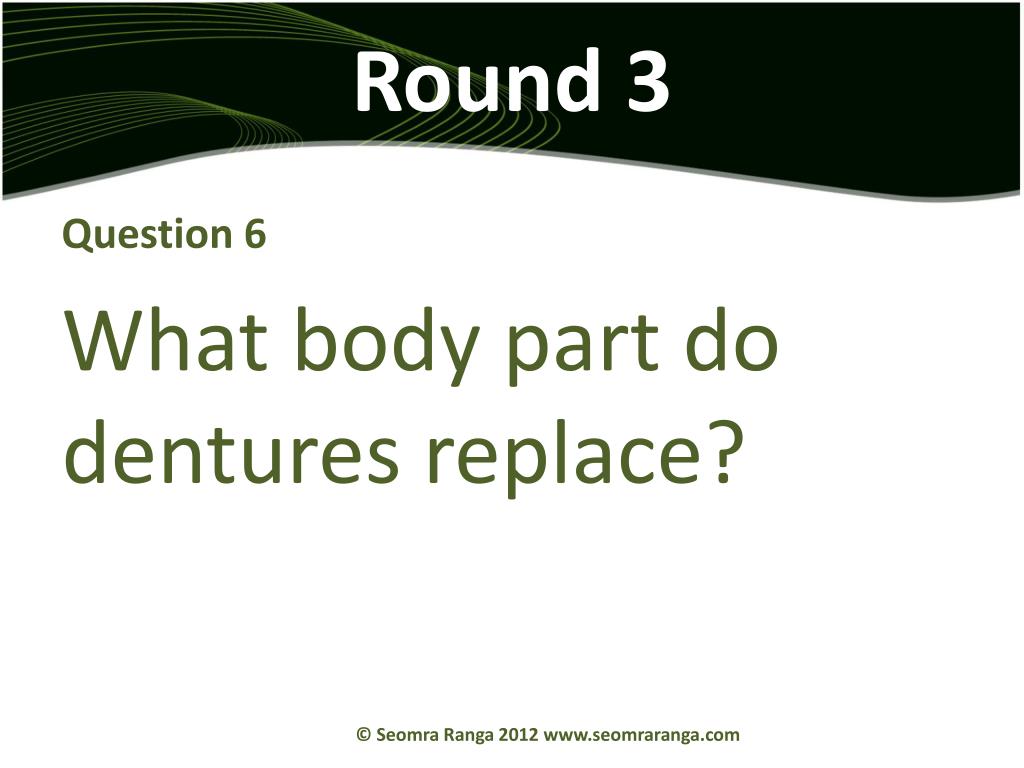 Round 3

Question 6

What body part do dentures replace?

© Seomra Ranga 2012 www.seomraranga.com